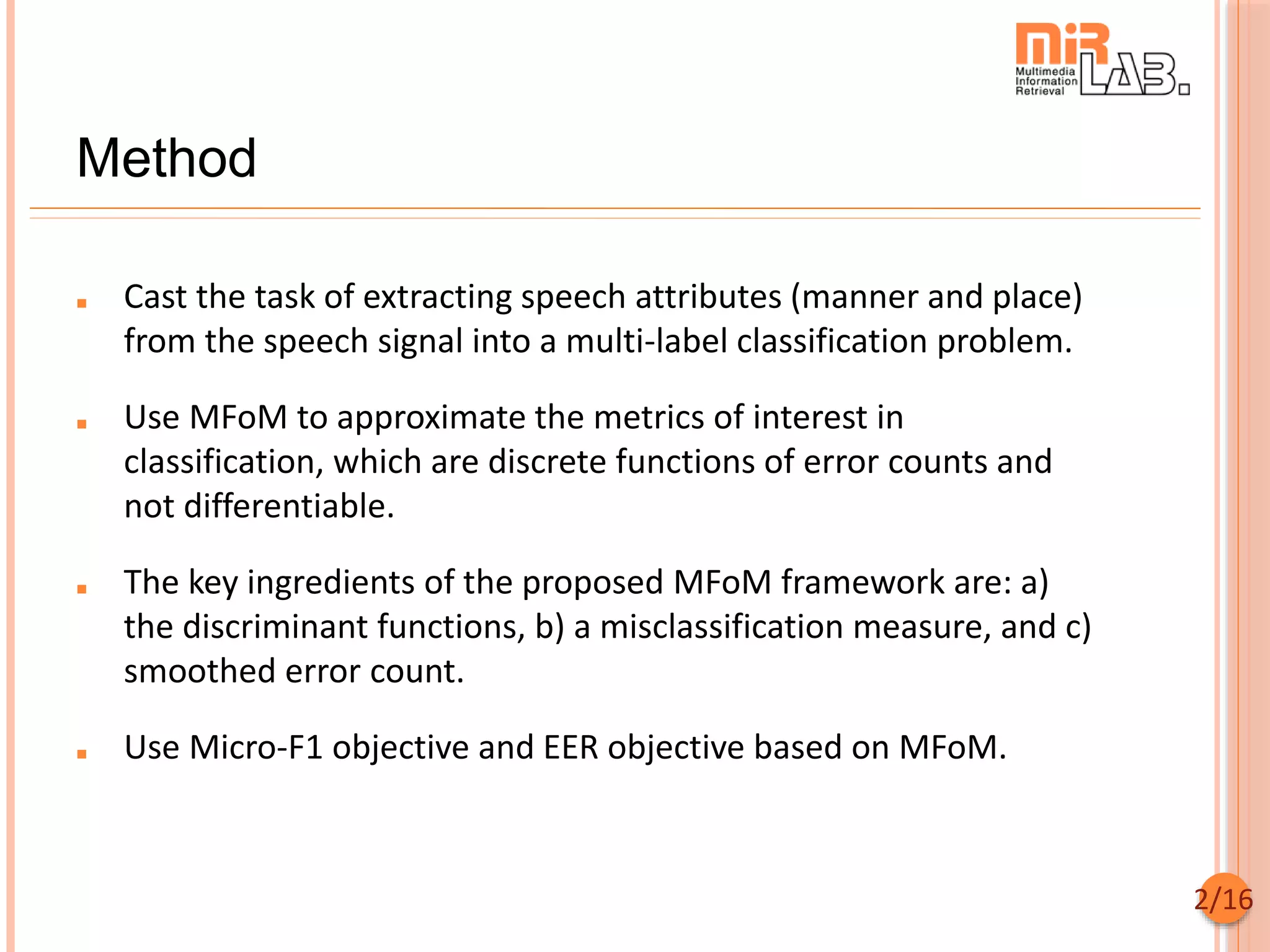 miR
Multimedia Information Retrieval
LAB.

Method

Cast the task of extracting speech attributes (manner and place) from the speech signal into a multi-label classification problem.

Use MFoM to approximate the metrics of interest in classification, which are discrete functions of error counts and not differentiable.

The key ingredients of the proposed MFoM framework are: a) the discriminant functions, b) a misclassification measure, and c) smoothed error count.

Use Micro-F1 objective and EER objective based on MFoM.

2/16